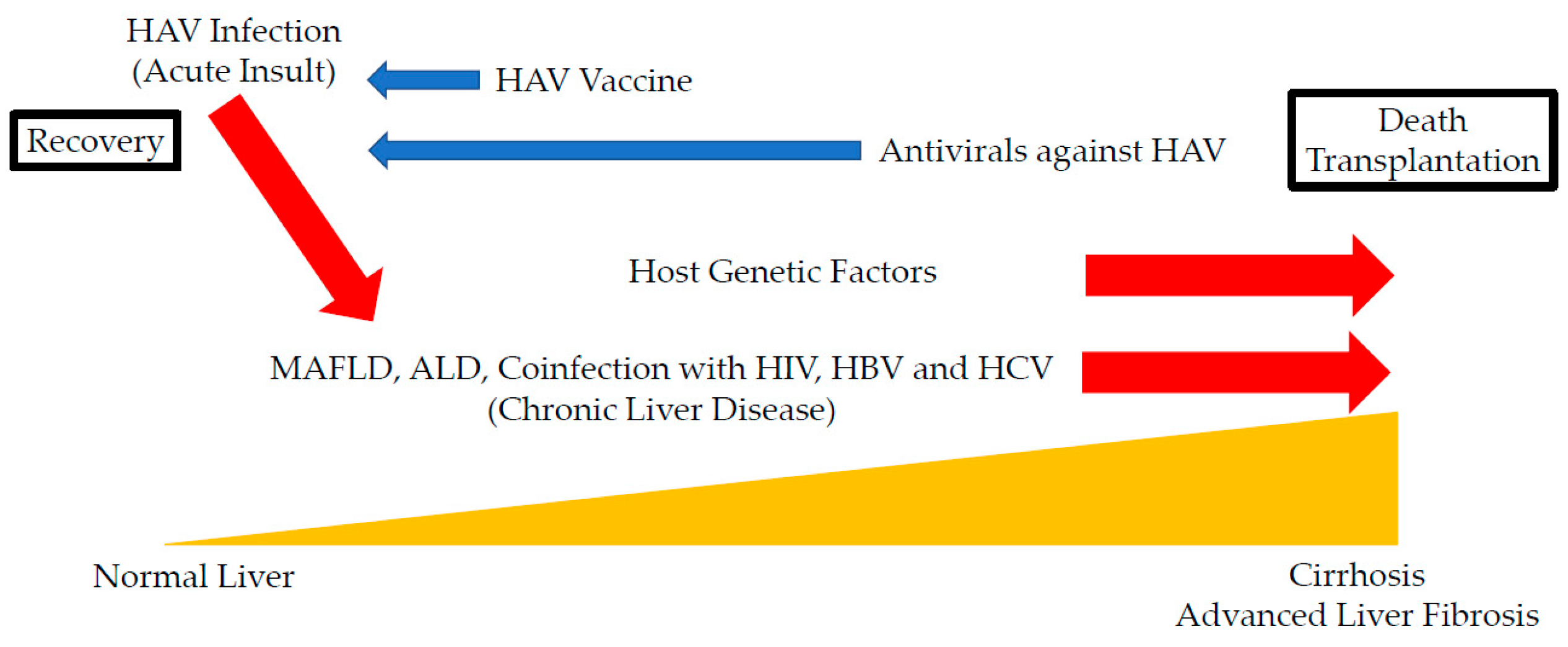 HAV Infection
(Acute Insult)

HAV Vaccine

Recovery

Antivirals against HAV

Death
Transplantation

Host Genetic Factors

MAFLD, ALD, Coinfection with HIV, HBV and HCV
(Chronic Liver Disease)

Normal Liver

Cirrhosis
Advanced Liver Fibrosis